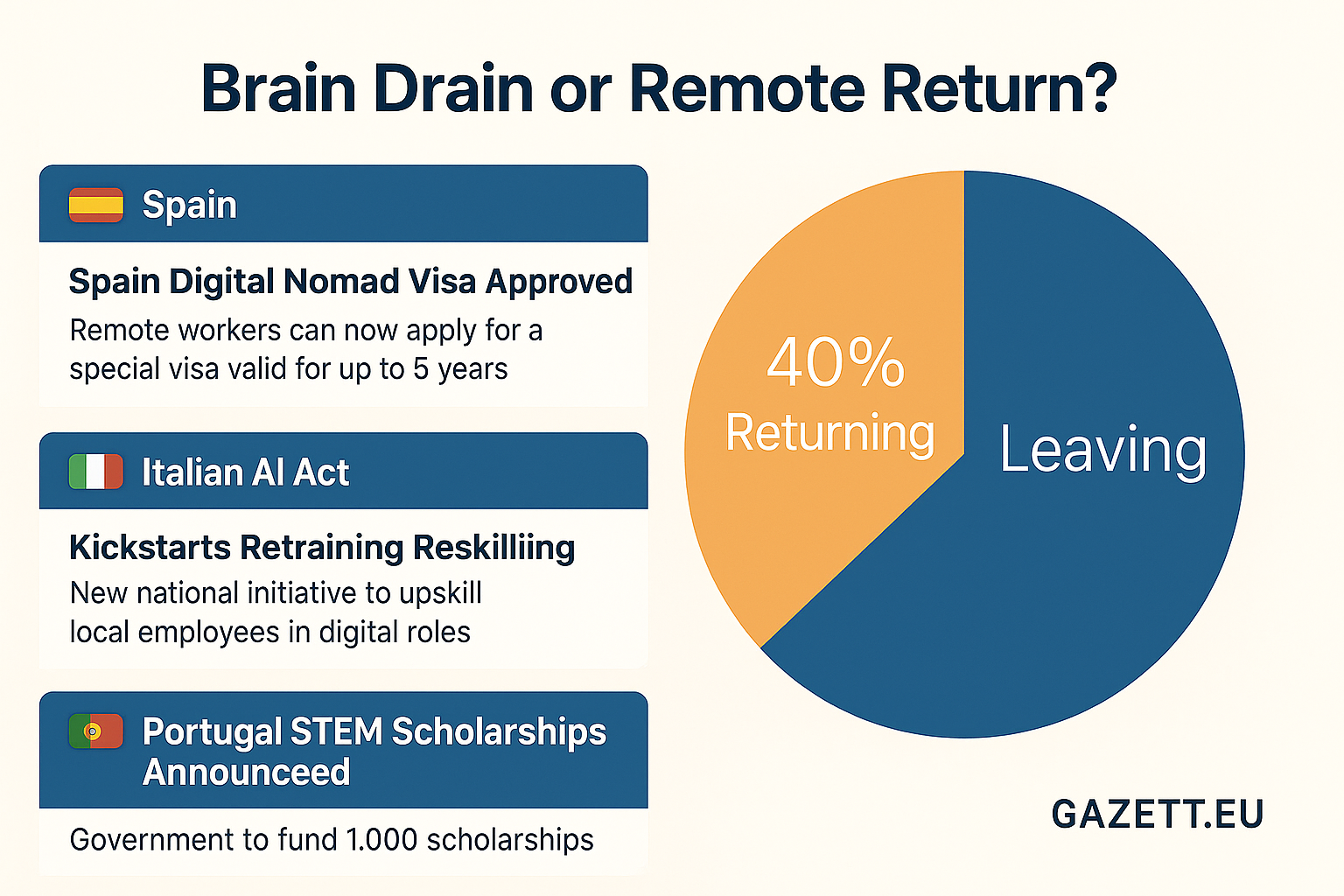 Brain Drain or Remote Return?

Spain

Spain Digital Nomad Visa Approved

Remote workers can now apply for a special visa valid for up to 5 years

Italian AI Act

Kickstarts Retraining Reskilliing

New national initiative to upskill local employees in digital roles

Portugal STEM Scholarships Announceed

Government to fund 1.000 scholarships

40%
Returning

Leaving

GAZETT.EU